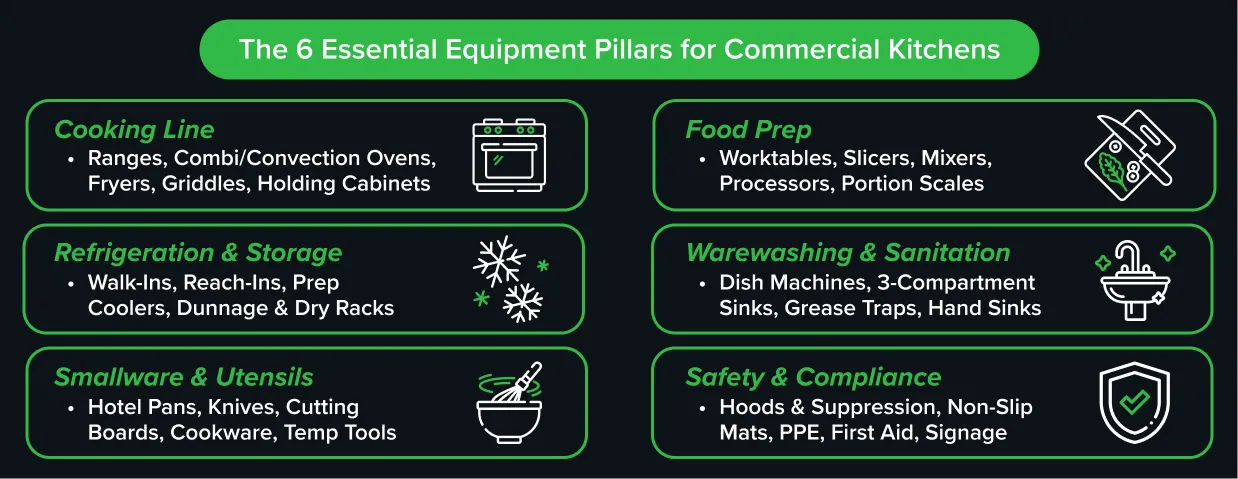 The 6 Essential Equipment Pillars for Commercial Kitchens

Cooking Line
• Ranges, Combi/Convection Ovens, Fryers, Griddles, Holding Cabinets

Refrigeration & Storage
• Walk-Ins, Reach-Ins, Prep Coolers, Dunnage & Dry Racks

Smallware & Utensils
• Hotel Pans, Knives, Cutting Boards, Cookware, Temp Tools

Food Prep
• Worktables, Slicers, Mixers, Processors, Portion Scales

Warewashing & Sanitation
• Dish Machines, 3-Compartment Sinks, Grease Traps, Hand Sinks

Safety & Compliance
• Hoods & Suppression, Non-Slip Mats, PPE, First Aid, Signage